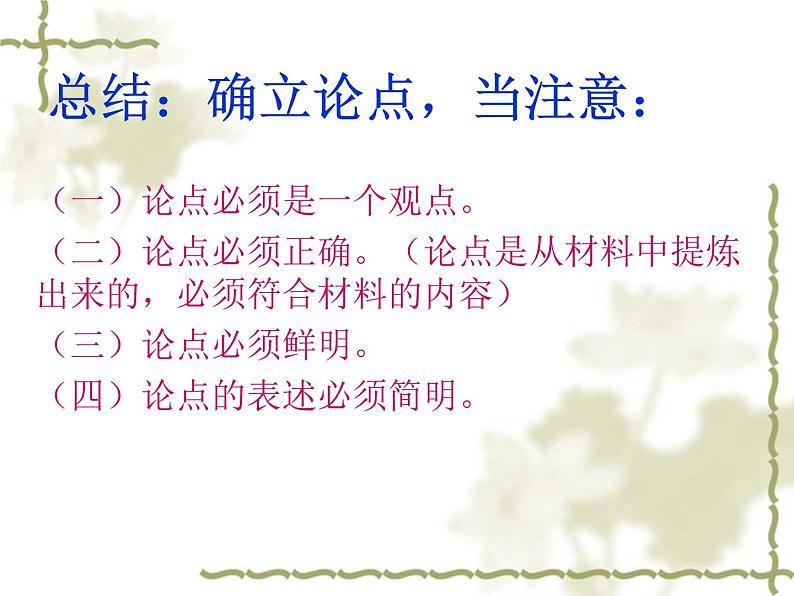 总结：确立论点，当注意：

（一）论点必须是一个观点。
（二）论点必须正确。（论点是从材料中提炼出来的，必须符合材料的内容）
（三）论点必须鲜明。
（四）论点的表述必须简明。